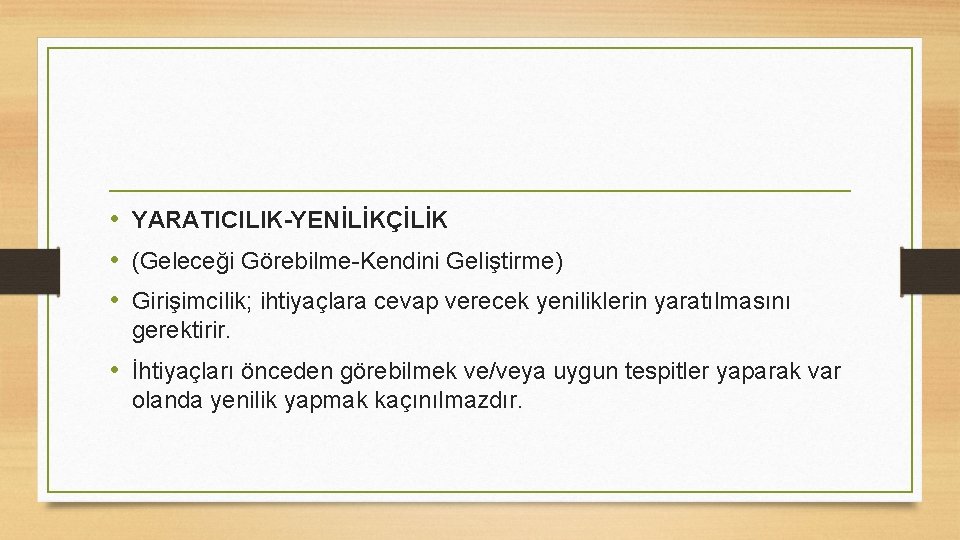 • YARATICILIK-YENİLİKÇİLİK
• (Geleceği Görebilme-Kendini Geliştirme)
• Girişimcilik; ihtiyaçlara cevap verecek yeniliklerin yaratılmasını gerektirir.
• İhtiyaçları önceden görebilmek ve/veya uygun tespitler yaparak var olanda yenilik yapmak kaçınılmazdır.